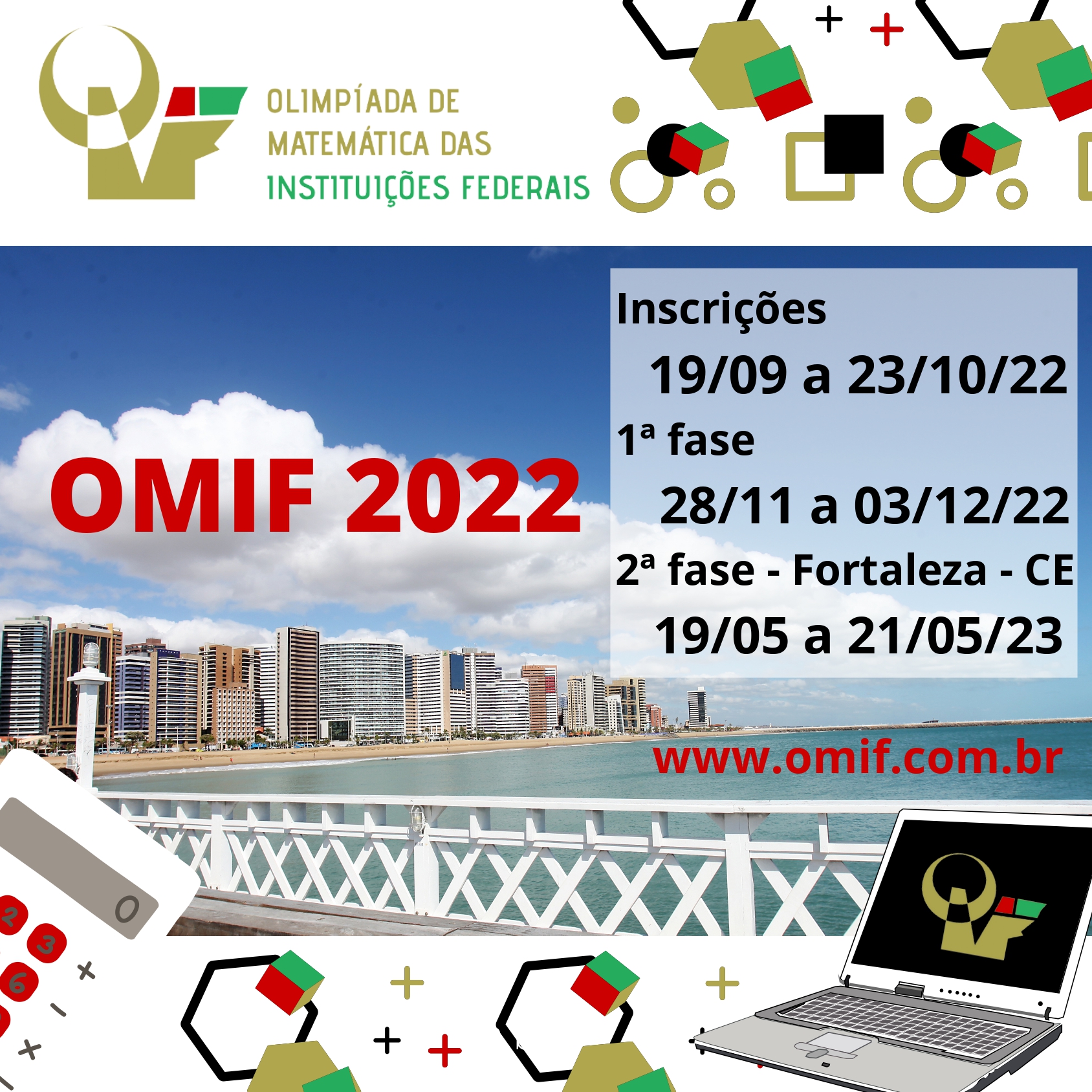 OLIMPÍADA DE MATEMÁTICA DAS INSTITUIÇÕES FEDERAIS

OMIF 2022

Inscrições
19/09 a 23/10/22
1ª fase
28/11 a 03/12/22
2ª fase - Fortaleza - CE
19/05 a 21/05/23

www.omif.com.br

0
2
3
6